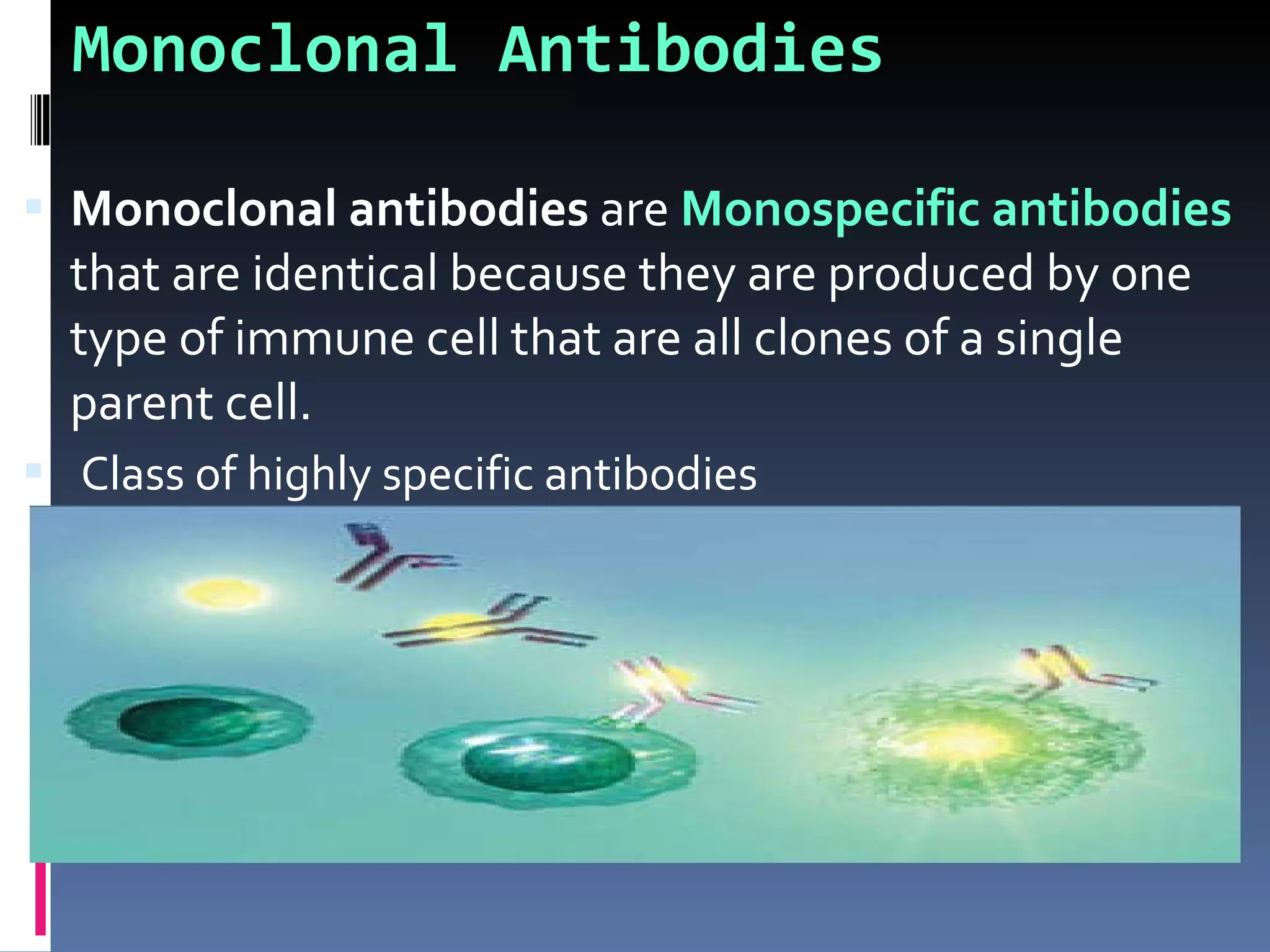 Monoclonal Antibodies

Monoclonal antibodies are Monospecific antibodies that are identical because they are produced by one type of immune cell that are all clones of a single parent cell.

Class of highly specific antibodies